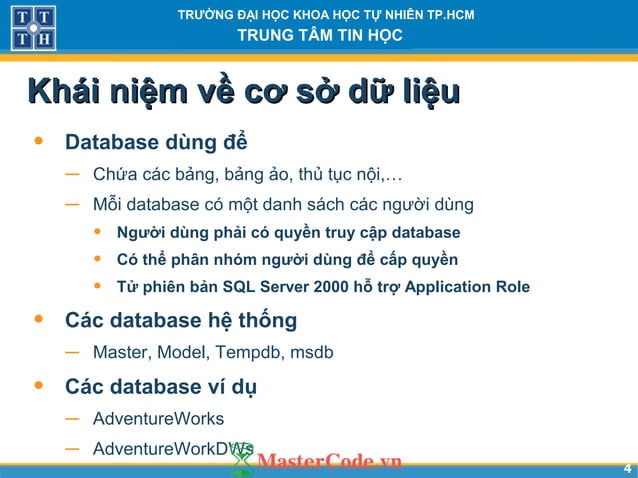 T T
T H

TRƯỜNG ĐẠI HỌC KHOA HỌC TỰ NHIÊN TP.HCM
TRUNG TÂM TIN HỌC

Khái niệm về cơ sở dữ liệu

• Database dùng để
– Chứa các bảng, bảng ảo, thủ tục nội,…
– Mỗi database có một danh sách các người dùng
• Người dùng phải có quyền truy cập database
• Có thể phân nhóm người dùng để cấp quyền
• Từ phiên bản SQL Server 2000 hỗ trợ Application Role
• Các database hệ thống
– Master, Model, Tempdb, msdb
• Các database ví dụ
– AdventureWorks
– AdventureWorkDWs

MasterCode.vn

4